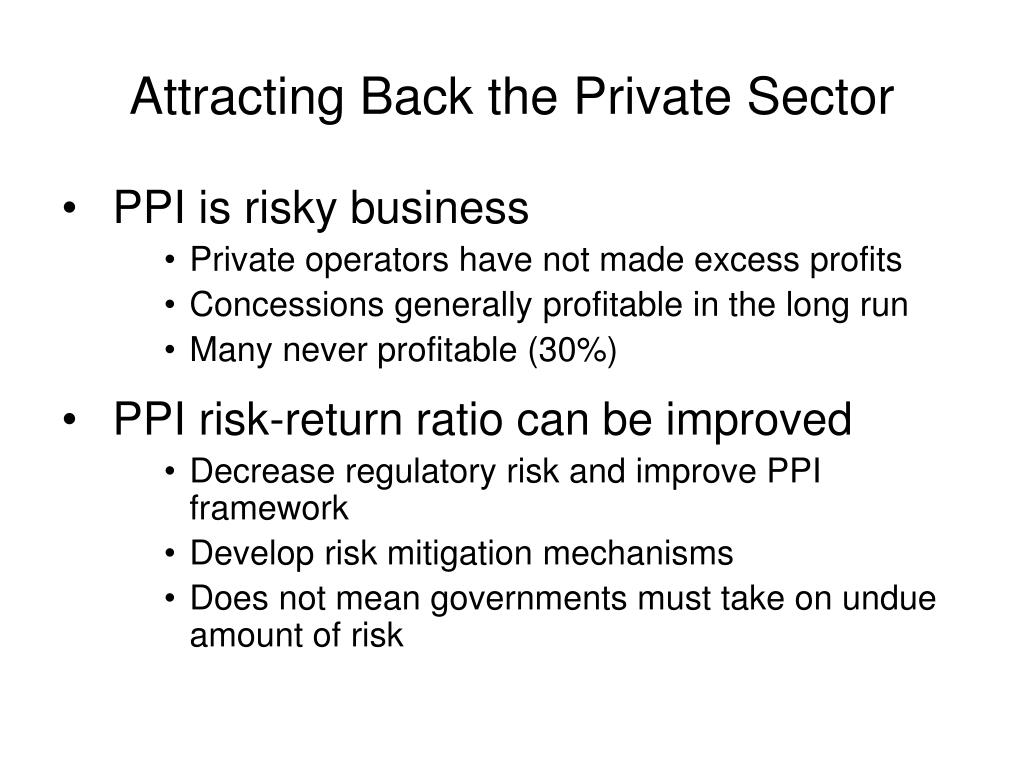 Attracting Back the Private Sector

• PPI is risky business
  • Private operators have not made excess profits
  • Concessions generally profitable in the long run
  • Many never profitable (30%)

• PPI risk-return ratio can be improved
  • Decrease regulatory risk and improve PPI framework
  • Develop risk mitigation mechanisms
  • Does not mean governments must take on undue amount of risk